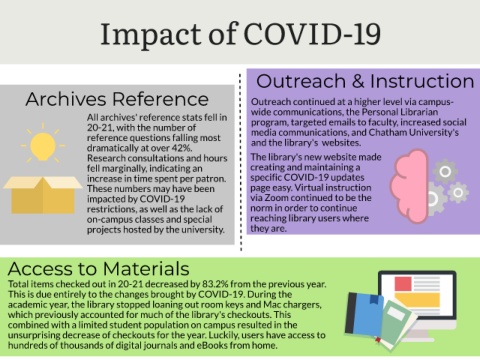 Impact of COVID-19

Archives Reference

All archives' reference stats fell in 20-21, with the number of reference questions falling most dramatically at over 42%. Research consultations and hours fell marginally, indicating an increase in time spent per patron. These numbers may have been impacted by COVID-19 restrictions, as well as the lack of on-campus classes and special projects hosted by the university.

Outreach & Instruction

Outreach continued at a higher level via campus-wide communications, the Personal Librarian program, targeted emails to faculty, increased social media communications, and Chatham University's and the library's websites.

The library's new website made creating and maintaining a specific COVID-19 updates page easy. Virtual instruction via Zoom continued to be the norm in order to continue reaching library users where they are.

Access to Materials

Total items checked out in 20-21 decreased by 83.2% from the previous year. This is due entirely to the changes brought by COVID-19. During the academic year, the library stopped loaning out room keys and Mac chargers, which previously accounted for much of the library's checkouts. This combined with a limited student population on campus resulted in the unsurprising decrease of checkouts for the year. Luckily, users have access to hundreds of thousands of digital journals and eBooks from home.